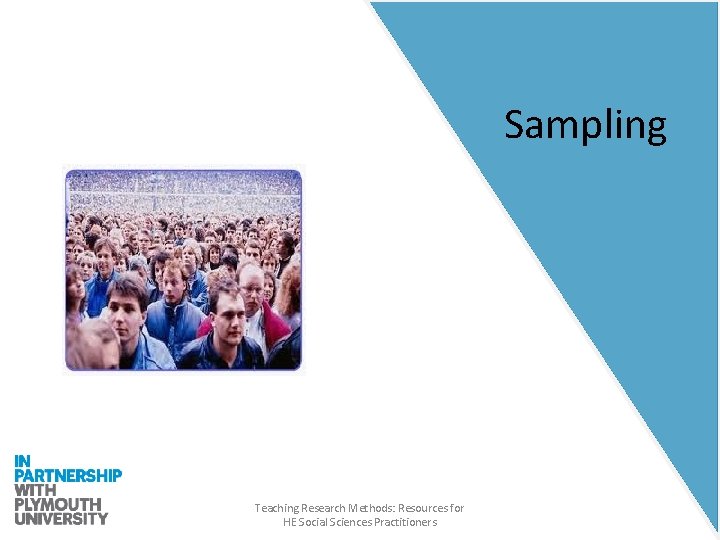 Sampling

IN PARTNERSHIP WITH PLYMOUTH UNIVERSITY

Teaching Research Methods: Resources for HE Social Sciences Practitioners